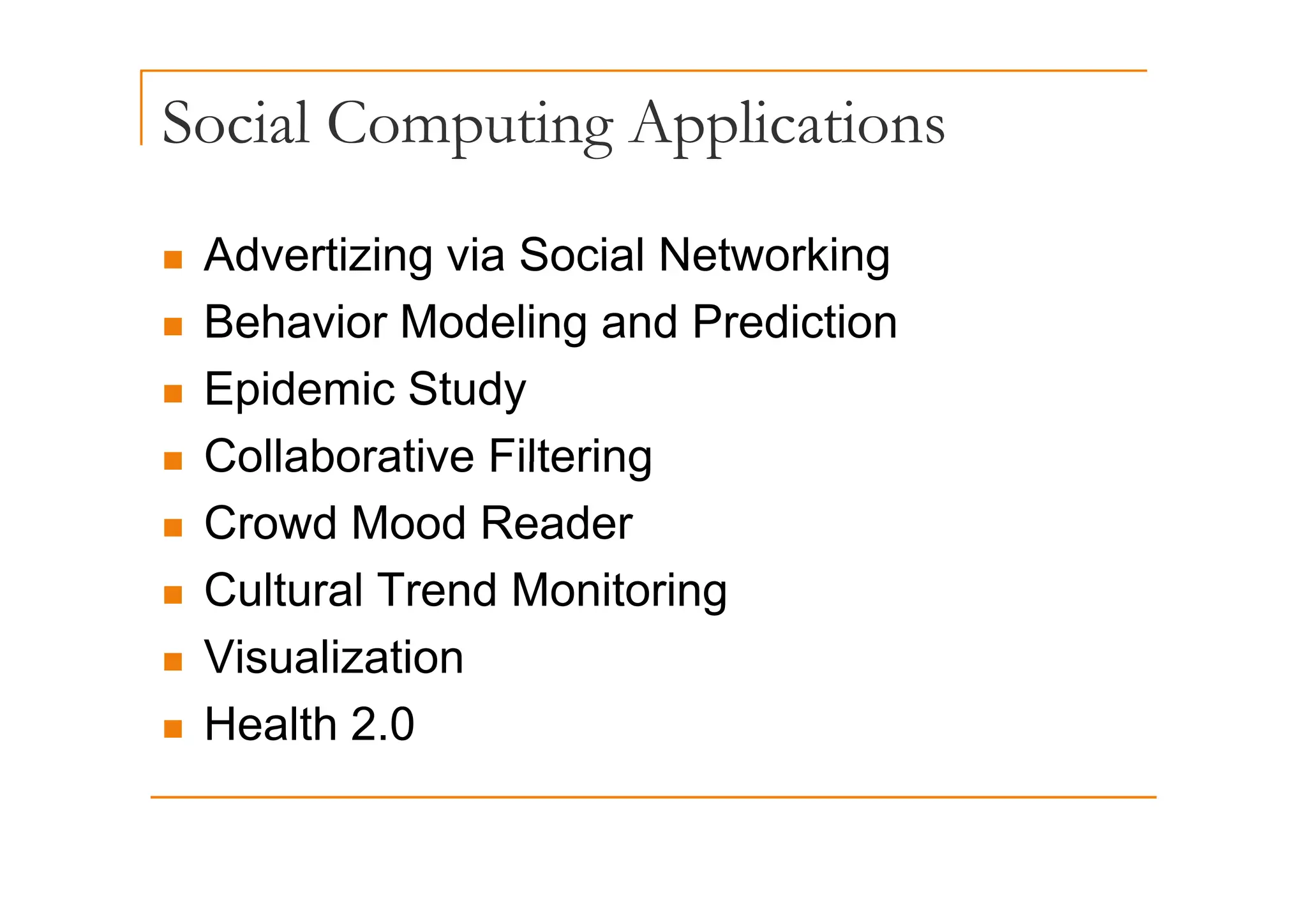 Social Computing Applications

- Advertizing via Social Networking
- Behavior Modeling and Prediction
- Epidemic Study
- Collaborative Filtering
- Crowd Mood Reader
- Cultural Trend Monitoring
- Visualization
- Health 2.0